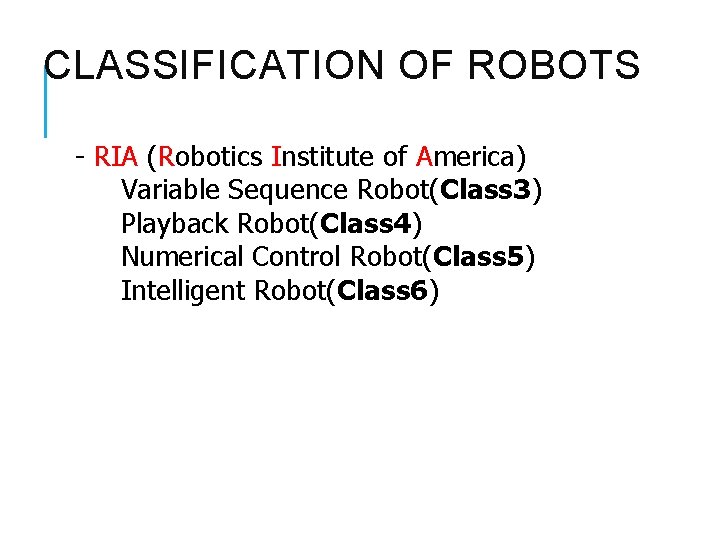 CLASSIFICATION OF ROBOTS

- RIA (Robotics Institute of America)
Variable Sequence Robot(Class3)
Playback Robot(Class4)
Numerical Control Robot(Class5)
Intelligent Robot(Class6)